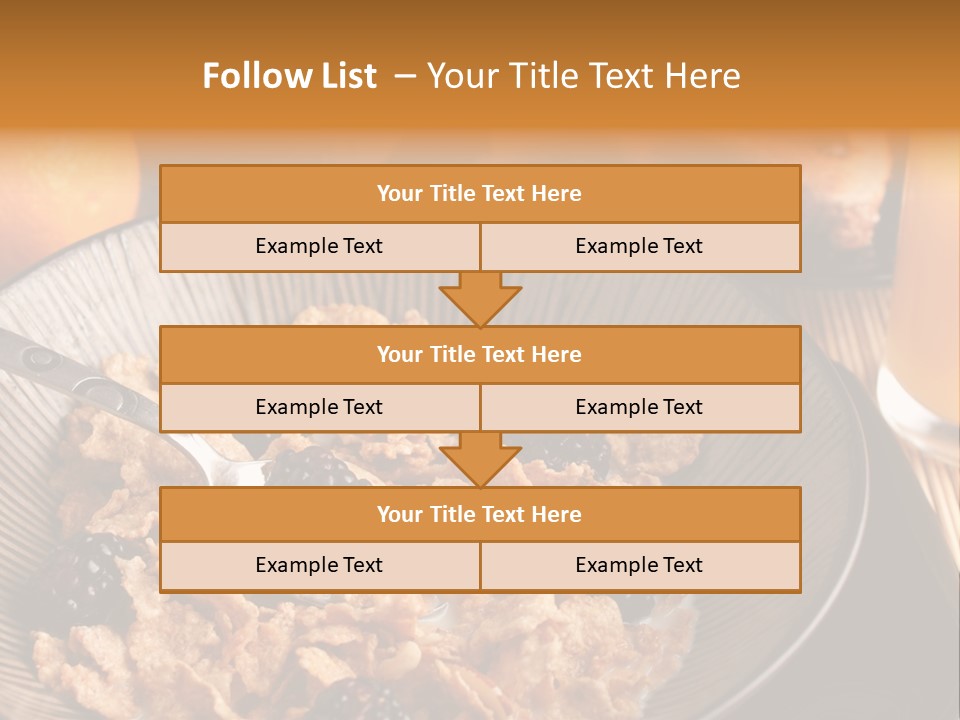 Follow List – Your Title Text Here

| Your Title Text Here | |
|---|---|
| Example Text | Example Text |

| Your Title Text Here | |
|---|---|
| Example Text | Example Text |

| Your Title Text Here | |
|---|---|
| Example Text | Example Text |